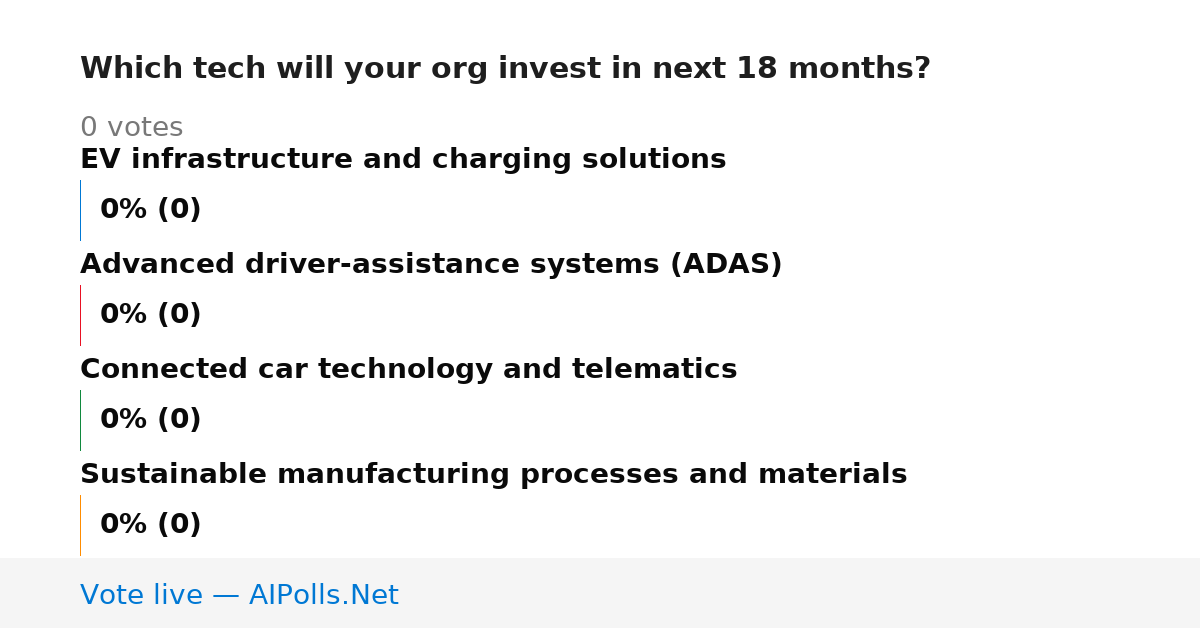 Which tech will your org invest in next 18 months?

0 votes

EV infrastructure and charging solutions

0% (0)

Advanced driver-assistance systems (ADAS)

0% (0)

Connected car technology and telematics

0% (0)

Sustainable manufacturing processes and materials

0% (0)

Vote live — AIPolls.Net